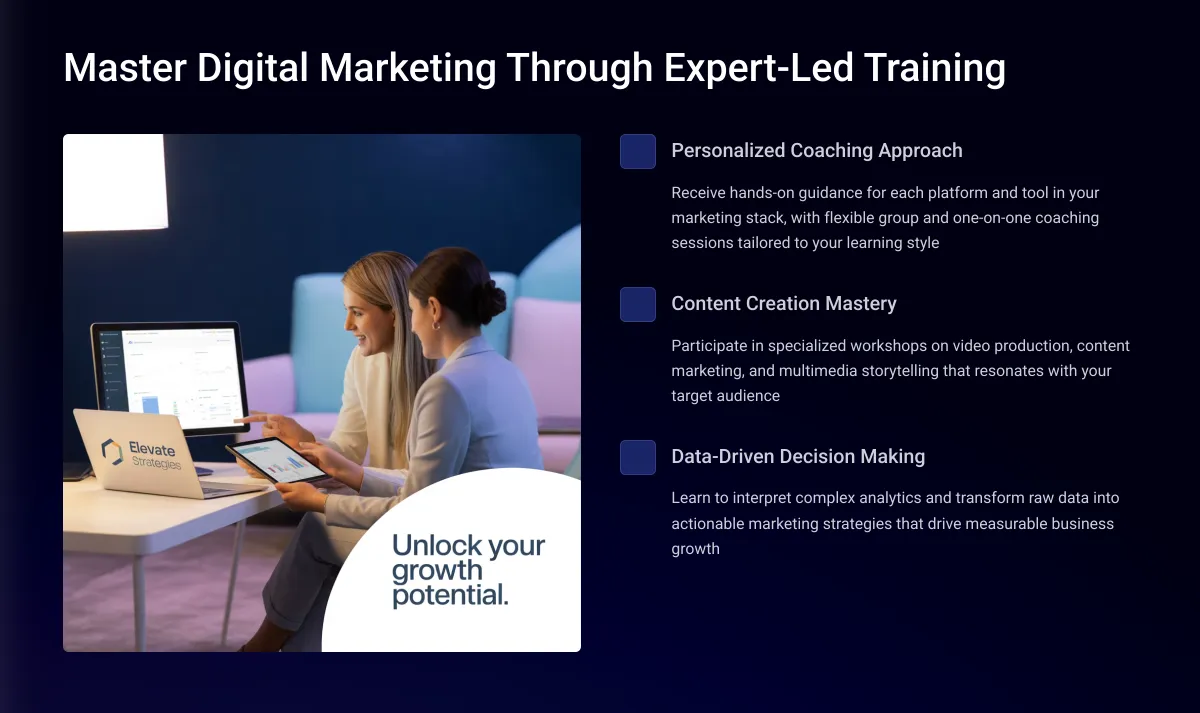 Master Digital Marketing Through Expert-Led Training

Elevate Strategies

Unlock your growth potential.

Personalized Coaching Approach

Receive hands-on guidance for each platform and tool in your marketing stack, with flexible group and one-on-one coaching sessions tailored to your learning style

Content Creation Mastery

Participate in specialized workshops on video production, content marketing, and multimedia storytelling that resonates with your target audience

Data-Driven Decision Making

Learn to interpret complex analytics and transform raw data into actionable marketing strategies that drive measurable business growth